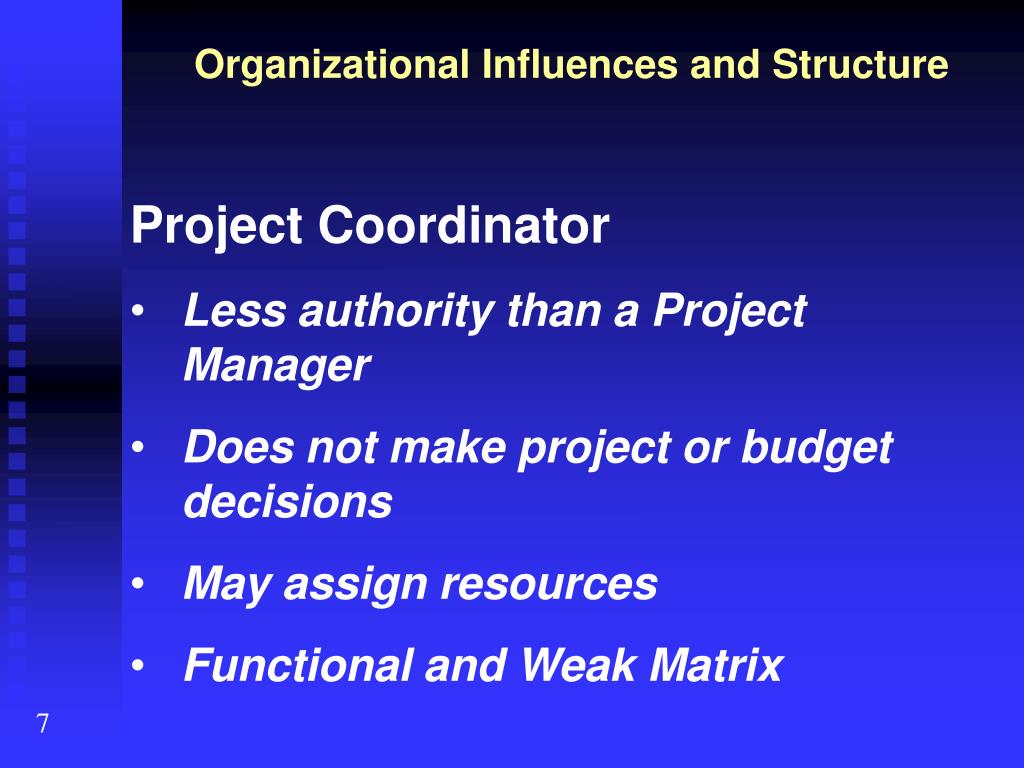 Organizational Influences and Structure

Project Coordinator

• Less authority than a Project Manager
• Does not make project or budget decisions
• May assign resources
• Functional and Weak Matrix

7